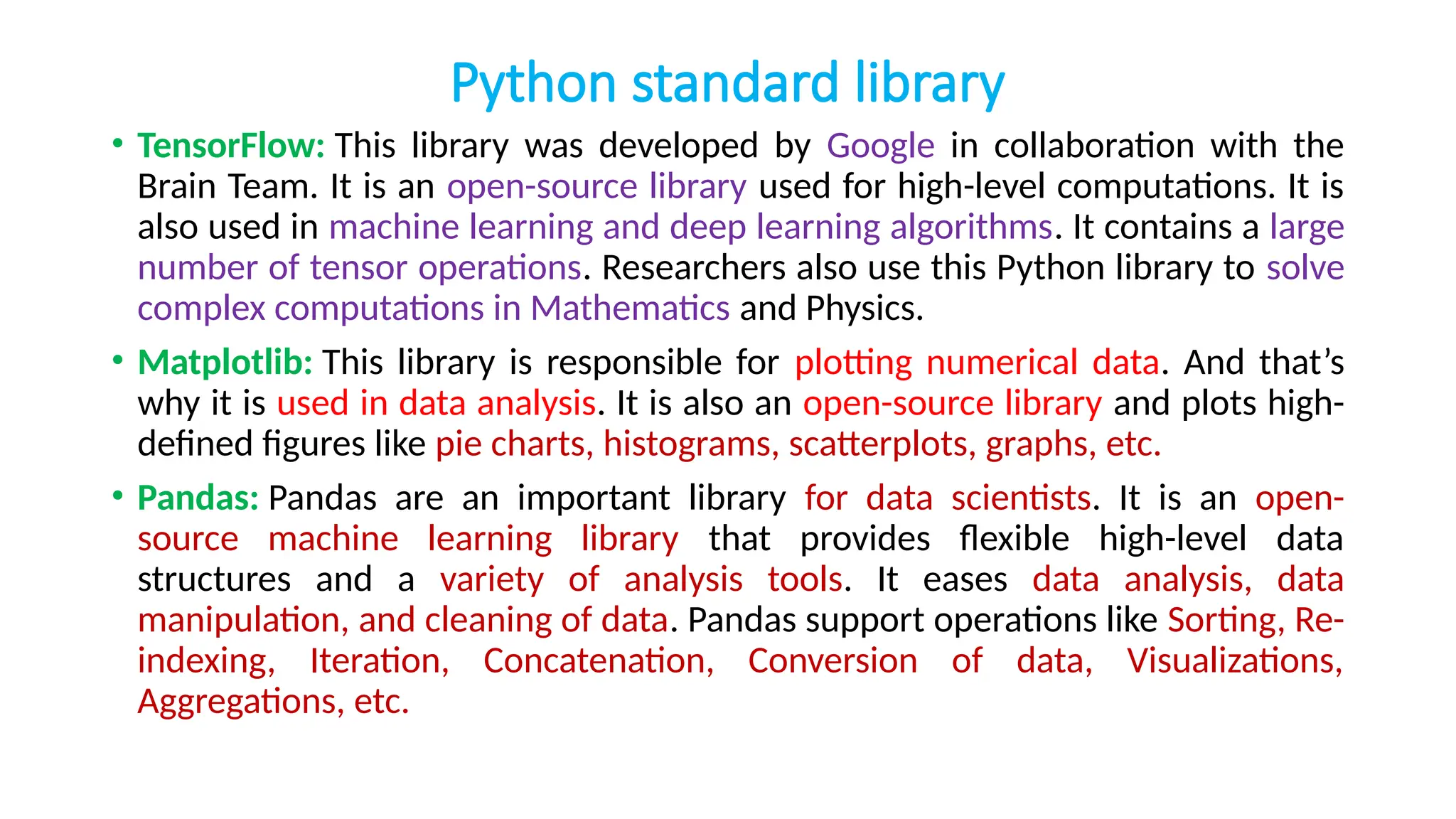 Python standard library

• TensorFlow: This library was developed by Google in collaboration with the Brain Team. It is an open-source library used for high-level computations. It is also used in machine learning and deep learning algorithms. It contains a large number of tensor operations. Researchers also use this Python library to solve complex computations in Mathematics and Physics.

• Matplotlib: This library is responsible for plotting numerical data. And that's why it is used in data analysis. It is also an open-source library and plots high-defined figures like pie charts, histograms, scatterplots, graphs, etc.

• Pandas: Pandas are an important library for data scientists. It is an open-source machine learning library that provides flexible high-level data structures and a variety of analysis tools. It eases data analysis, data manipulation, and cleaning of data. Pandas support operations like Sorting, Re-indexing, Iteration, Concatenation, Conversion of data, Visualizations, Aggregations, etc.